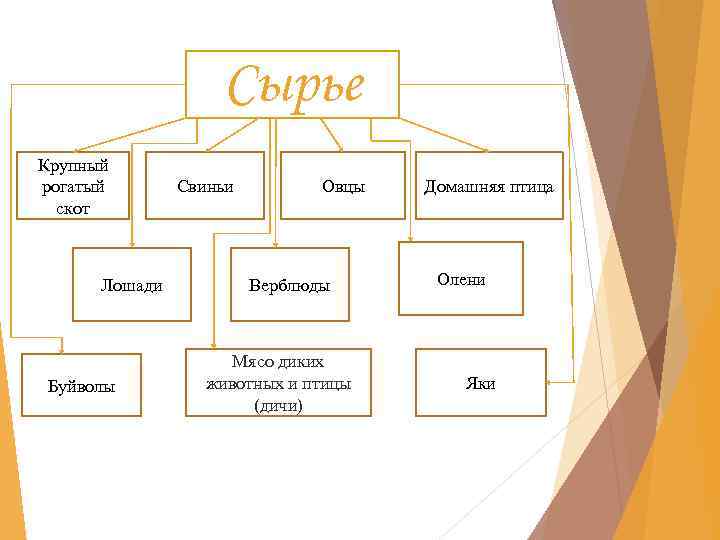 Сырье

Крупный рогатый скот

Свиньи

Овцы

Домашняя птица

Лошади

Верблюды

Олени

Буйволы

Мясо диких животных и птицы (дичи)

Яки